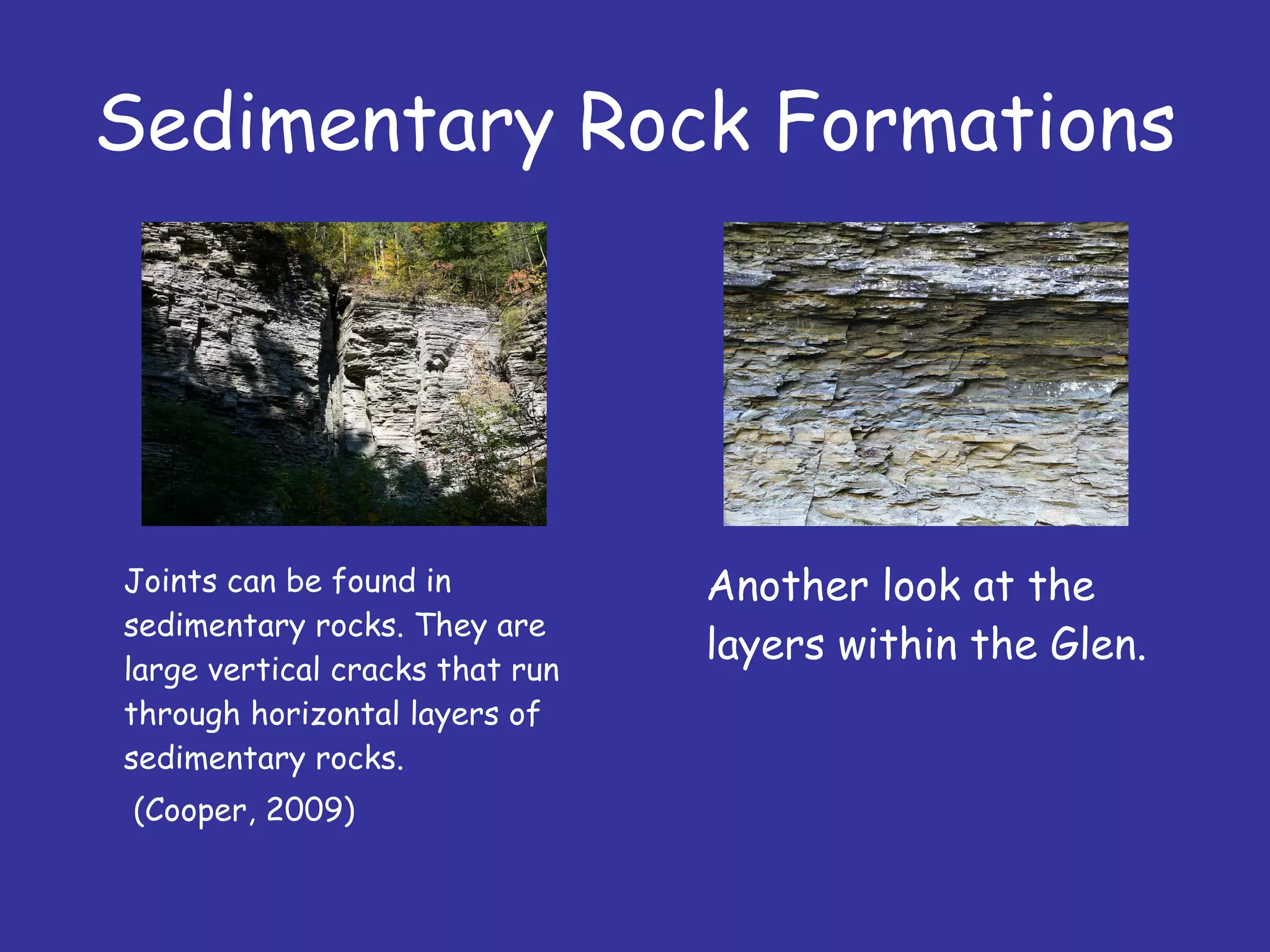 Sedimentary Rock Formations

Joints can be found in sedimentary rocks. They are large vertical cracks that run through horizontal layers of sedimentary rocks.
(Cooper, 2009)

Another look at the layers within the Glen.